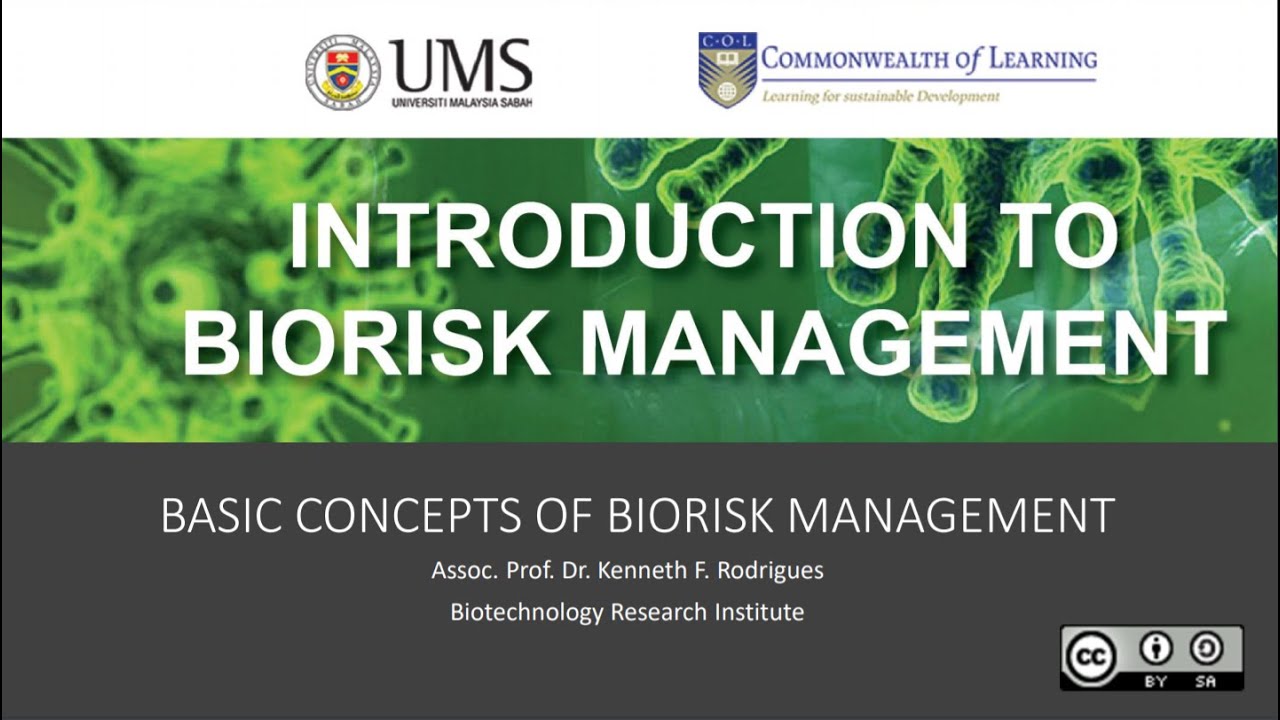 UMS
UNIVERSITI MALAYSIA SABAH

C·O·L
COMMONWEALTH of LEARNING
Learning for sustainable Development

INTRODUCTION TO BIORISK MANAGEMENT

BASIC CONCEPTS OF BIORISK MANAGEMENT

Assoc. Prof. Dr. Kenneth F. Rodrigues

Biotechnology Research Institute

cc BY SA